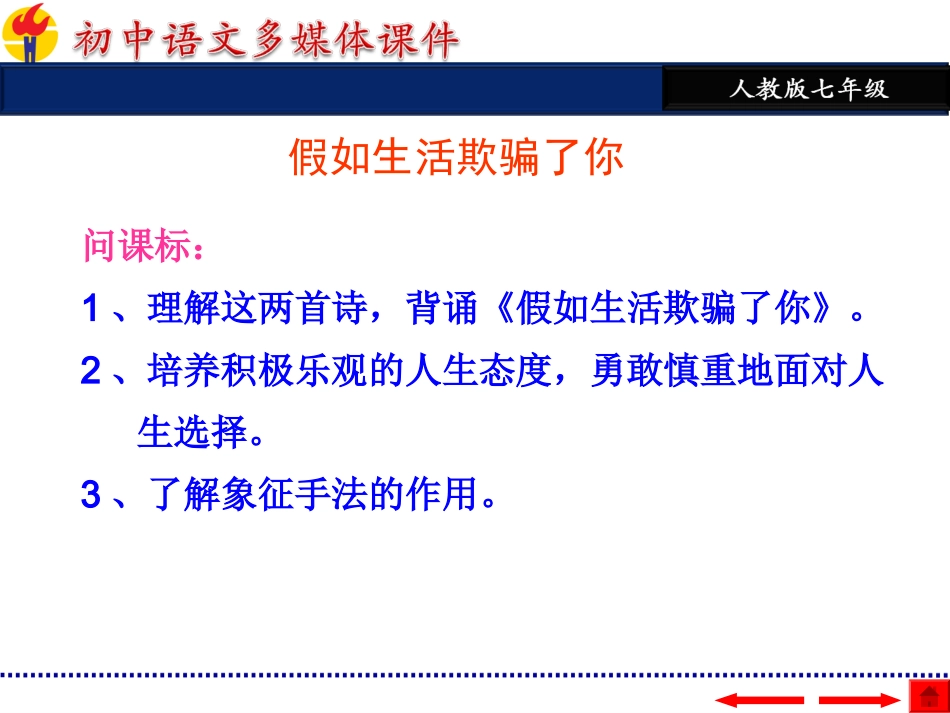 初中语文多媒体课件

人教版七年级

假如生活欺骗了你

问课标：

1、理解这两首诗，背诵《假如生活欺骗了你》。

2、培养积极乐观的人生态度，勇敢慎重地面对人生选择。

3、了解象征手法的作用。